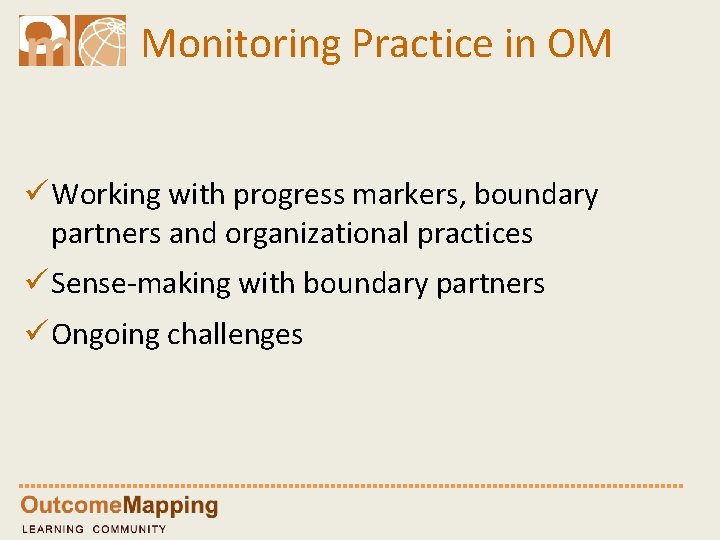 Monitoring Practice in OM

✓ Working with progress markers, boundary partners and organizational practices

✓ Sense-making with boundary partners

✓ Ongoing challenges

OutcomeMapping
LEARNING COMMUNITY